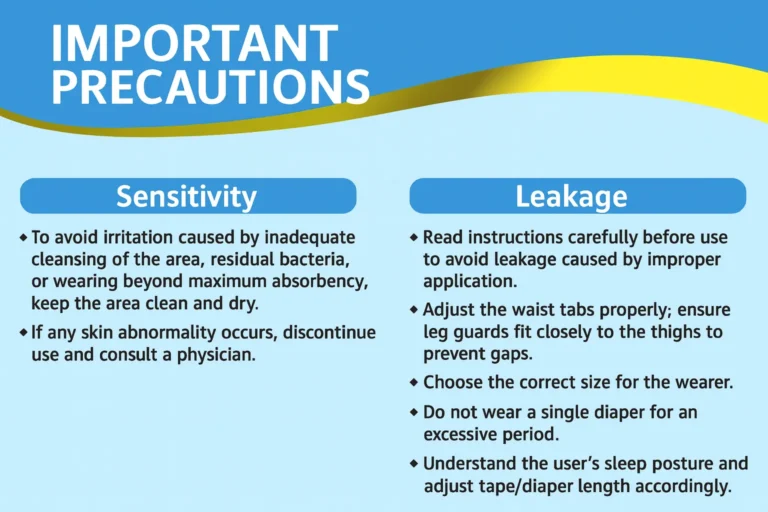 IMPORTANT PRECAUTIONS

Sensitivity

◆ To avoid irritation caused by inadequate cleansing of the area, residual bacteria, or wearing beyond maximum absorbency, keep the area clean and dry.

◆ If any skin abnormality occurs, discontinue use and consult a physician.

Leakage

◆ Read instructions carefully before use to avoid leakage caused by improper application.

◆ Adjust the waist tabs properly; ensure leg guards fit closely to the thighs to prevent gaps.

◆ Choose the correct size for the wearer.

◆ Do not wear a single diaper for an excessive period.

◆ Understand the user's sleep posture and adjust tape/diaper length accordingly.